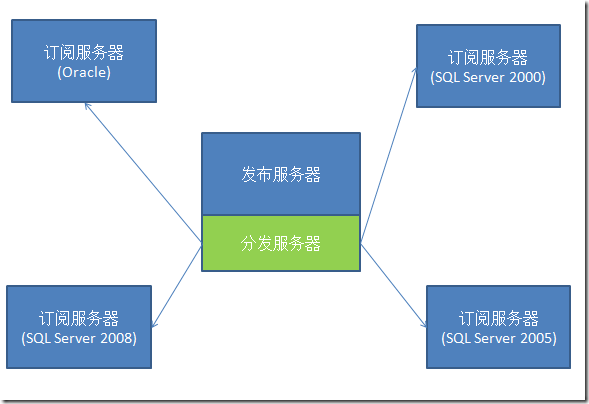 订阅服务器
(Oracle)

订阅服务器
(SQL Server 2000)

发布服务器

分发服务器

订阅服务器
(SQL Server 2008)

订阅服务器
(SQL Server 2005)